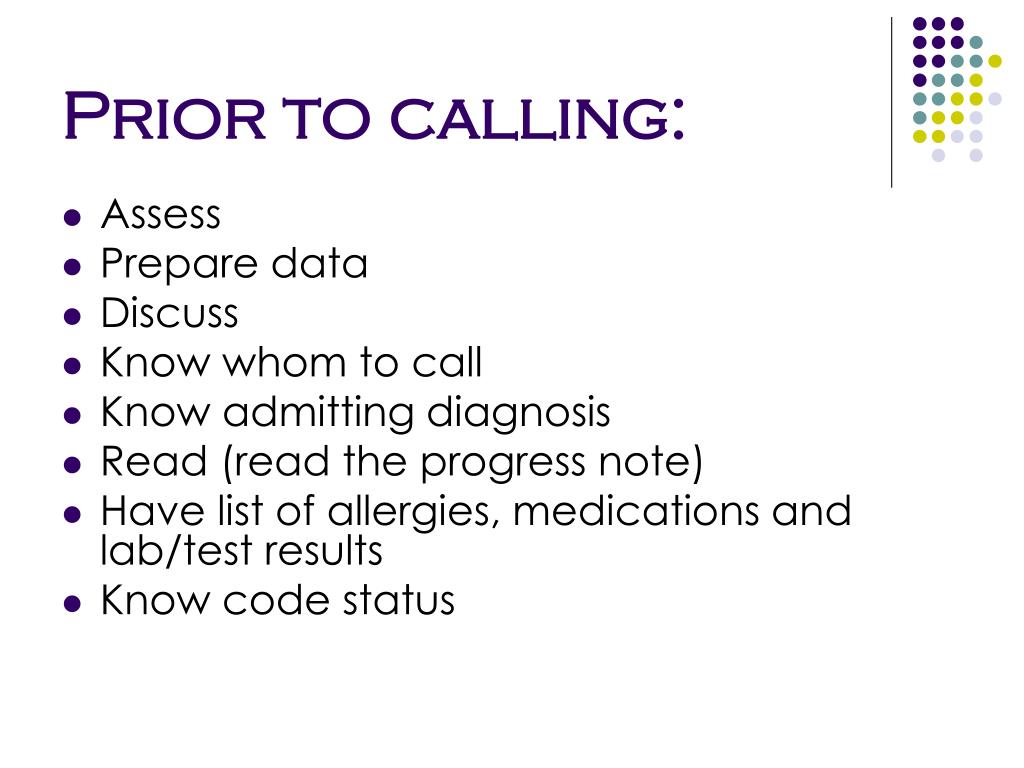 Prior to calling:

- Assess
- Prepare data
- Discuss
- Know whom to call
- Know admitting diagnosis
- Read (read the progress note)
- Have list of allergies, medications and lab/test results
- Know code status